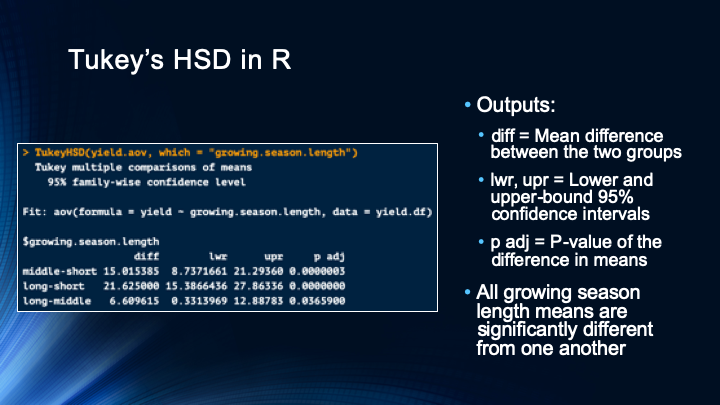 Tukey's HSD in R

> TukeyHSD(yield.aov, which = "growing.season.length")
  Tukey multiple comparisons of means
    95% family-wise confidence level

Fit: aov(formula = yield ~ growing.season.length, data = yield.df)

$growing.season.length

| | diff | lwr | upr | p adj |
|---|---|---|---|---|
| middle-short | 15.015385 | 8.7371661 | 21.29360 | 0.0000003 |
| long-short | 21.625000 | 15.3866436 | 27.86336 | 0.0000000 |
| long-middle | 6.609615 | 0.3313969 | 12.88783 | 0.0365900 |

• Outputs:
• diff = Mean difference between the two groups
• lwr, upr = Lower and upper-bound 95% confidence intervals
• p adj = P-value of the difference in means
• All growing season length means are significantly different from one another